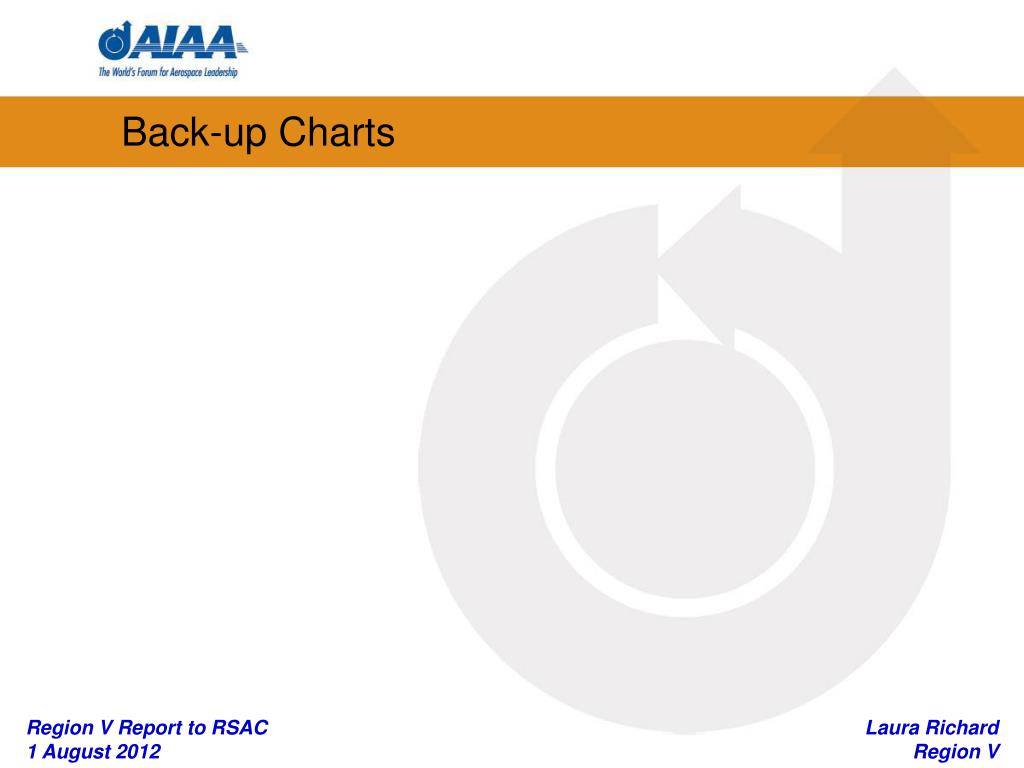 AIAA
The World's Forum for Aerospace Leadership

Back-up Charts

Region V Report to RSAC
1 August 2012

Laura Richard
Region V